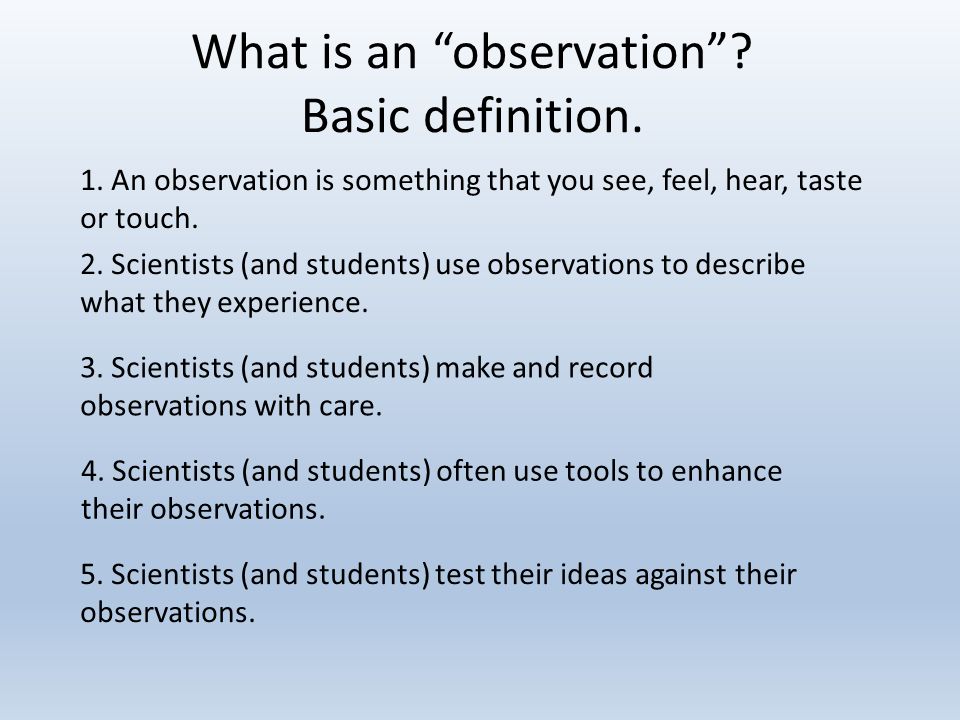 What is an “observation”?
Basic definition.

1. An observation is something that you see, feel, hear, taste or touch.

2. Scientists (and students) use observations to describe what they experience.

3. Scientists (and students) make and record observations with care.

4. Scientists (and students) often use tools to enhance their observations.

5. Scientists (and students) test their ideas against their observations.